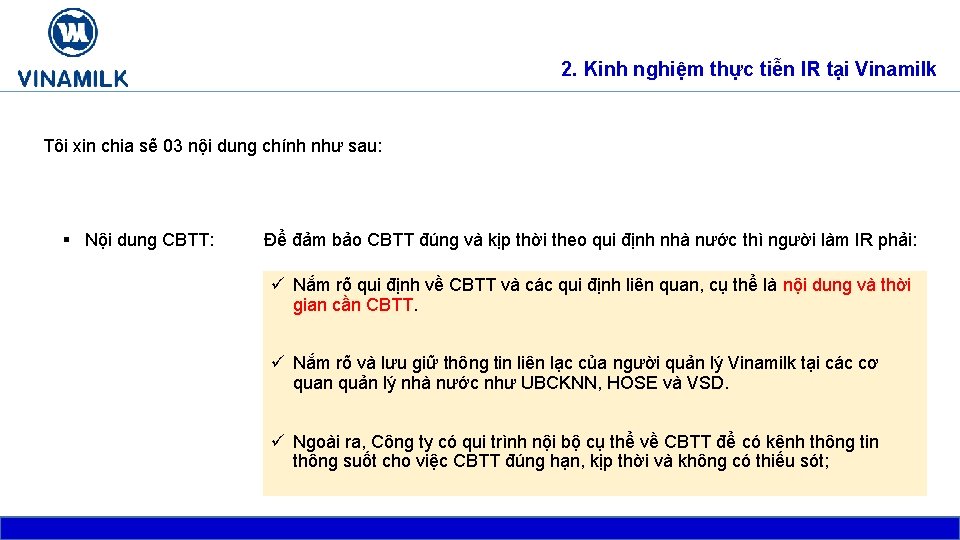 VINAMILK

2. Kinh nghiệm thực tiễn IR tại Vinamilk

Tôi xin chia sẽ 03 nội dung chính như sau:

▪ Nội dung CBTT: Để đảm bảo CBTT đúng và kịp thời theo qui định nhà nước thì người làm IR phải:

✓ Nắm rõ qui định về CBTT và các qui định liên quan, cụ thể là nội dung và thời gian cần CBTT.

✓ Nắm rõ và lưu giữ thông tin liên lạc của người quản lý Vinamilk tại các cơ quan quản lý nhà nước như UBCKNN, HOSE và VSD.

✓ Ngoài ra, Công ty có qui trình nội bộ cụ thể về CBTT để có kênh thông tin thông suốt cho việc CBTT đúng hạn, kịp thời và không có thiếu sót;